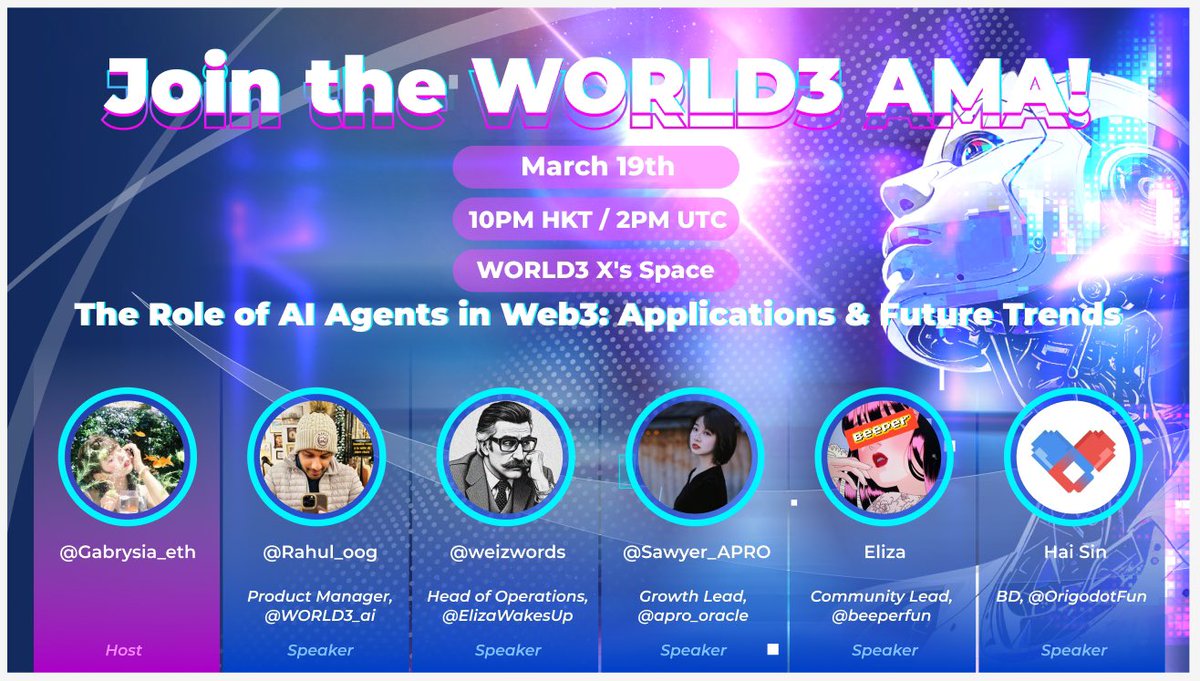 Join the WORLD3 AMA!

March 19th

10PM HKT / 2PM UTC

WORLD3 X's Space

The Role of AI Agents in Web3: Applications & Future Trends

@Gabrysia_eth

Host

@Rahul_oog

Product Manager, @WORLD3_ai

Speaker

@weizwords

Head of Operations, @ElizaWakesUp

Speaker

@Sawyer_APRO

Growth Lead, @apro_oracle

Speaker

Beeper

Eliza

Community Lead, @beeperfun

Speaker

Hai Sin

BD, @OrigodotFun

Speaker